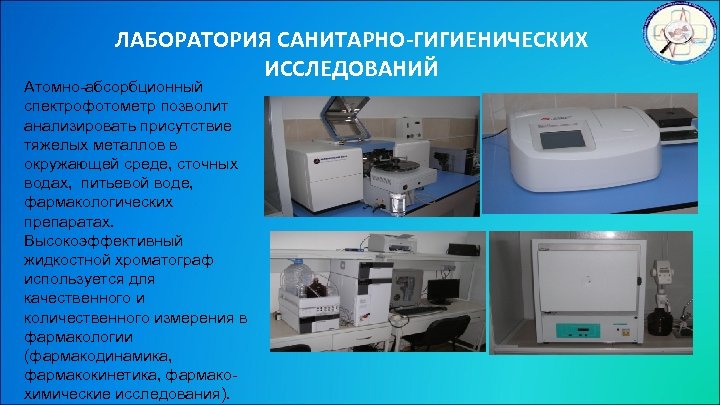 ЛАБОРАТОРИЯ САНИТАРНО-ГИГИЕНИЧЕСКИХ ИССЛЕДОВАНИЙ

Атомно-абсорбционный спектрофотометр позволит анализировать присутствие тяжелых металлов в окружающей среде, сточных водах, питьевой воде, фармакологических препаратах. Высокоэффективный жидкостной хроматограф используется для качественного и количественного измерения в фармакологии (фармакодинамика, фармакокинетика, фармако-химические исследования).